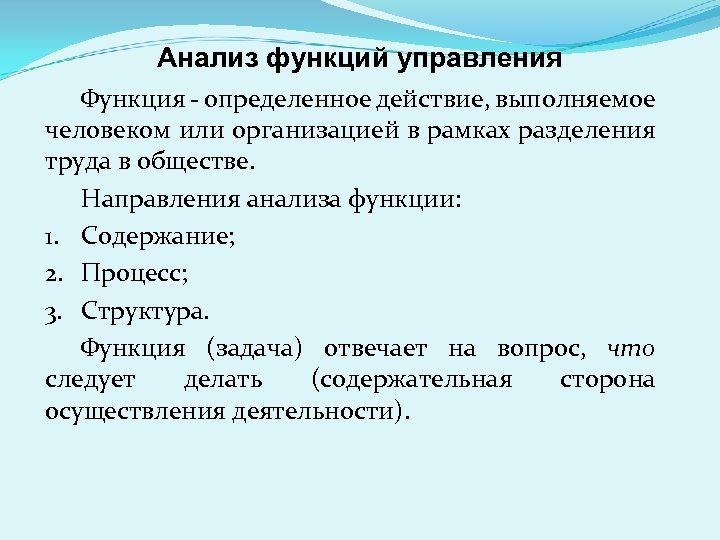 Анализ функций управления

Функция - определенное действие, выполняемое человеком или организацией в рамках разделения труда в обществе.

Направления анализа функции:

1. Содержание;
2. Процесс;
3. Структура.

Функция (задача) отвечает на вопрос, что следует делать (содержательная сторона осуществления деятельности).